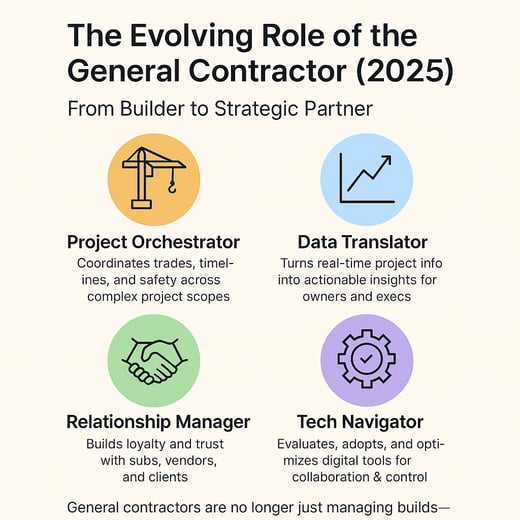 The Evolving Role of the General Contractor (2025)

From Builder to Strategic Partner

Project Orchestrator

Coordinates trades, timelines, and safety across complex project scopes

Data Translator

Turns real-time project info into actionable insights for owners and execs

Relationship Manager

Builds loyalty and trust with subs, vendors, and clients

Tech Navigator

Evaluates, adopts, and optimizes digital tools for collaboration & control

General contractors are no longer just managing builds—